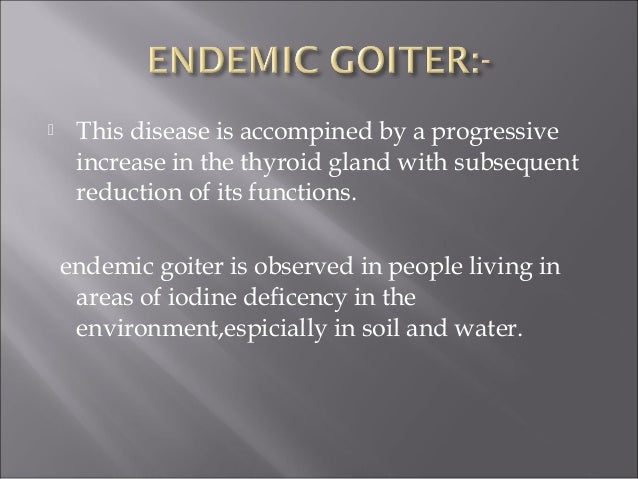 ENDEMIC GOITER:-

This disease is accompined by a progressive increase in the thyroid gland with subsequent reduction of its functions.

endemic goiter is observed in people living in areas of iodine deficency in the environment,espicially in soil and water.